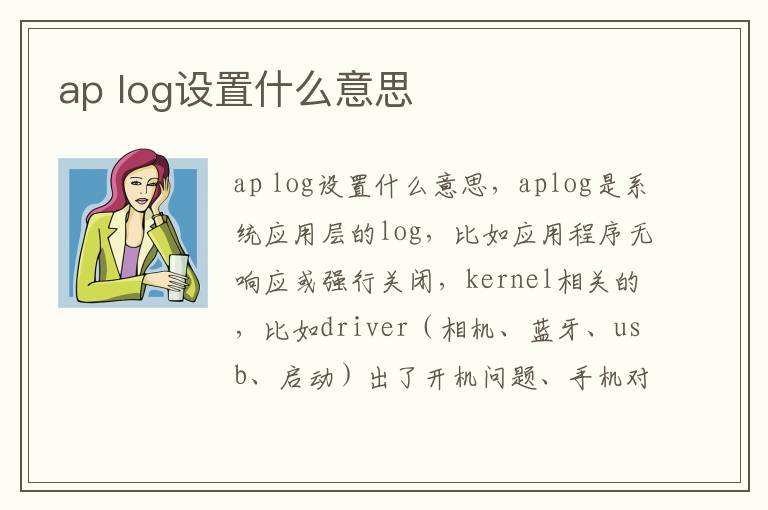 ap log设置什么意思

ap log设置什么意思，aplog是系统应用层的log，比如应用程序无响应或强行关闭，kernel相关的，比如driver（相机、蓝牙、usb、启动）出了开机问题、手机对